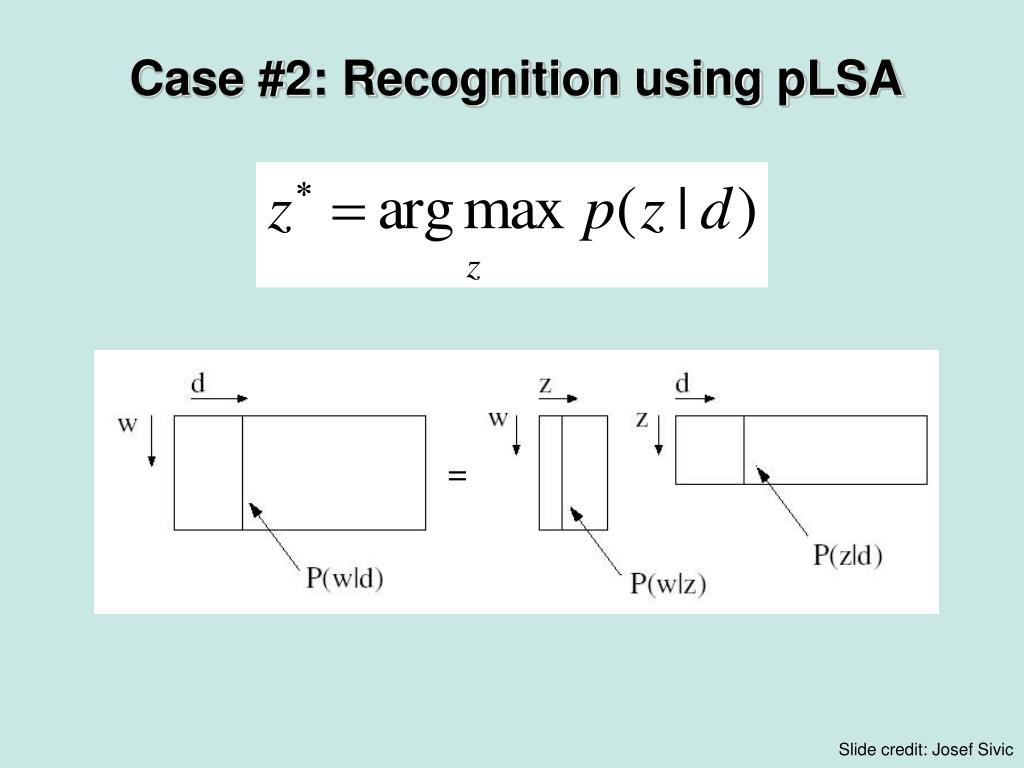 Case #2: Recognition using pLSA

$z^* = \arg\max_z p(z|d)$

d
w
P(w|d)
=
z
w
P(w|z)
d
z
P(z|d)

Slide credit: Josef Sivic